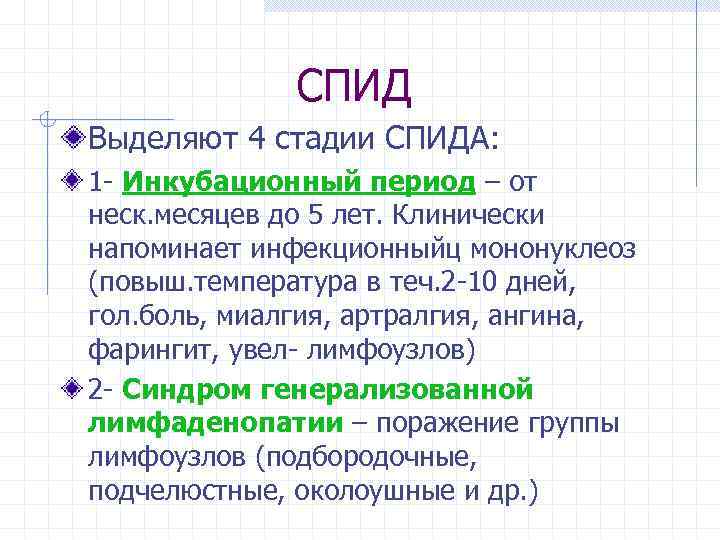 СПИД

Выделяют 4 стадии СПИДА:

1- Инкубационный период – от неск.месяцев до 5 лет. Клинически напоминает инфекционныйц мононуклеоз (повыш.температура в теч.2-10 дней, гол.боль, миалгия, артралгия, ангина, фарингит, увел- лимфоузлов)

2- Синдром генерализованной лимфаденопатии – поражение группы лимфоузлов (подбородочные, подчелюстные, околоушные и др.)